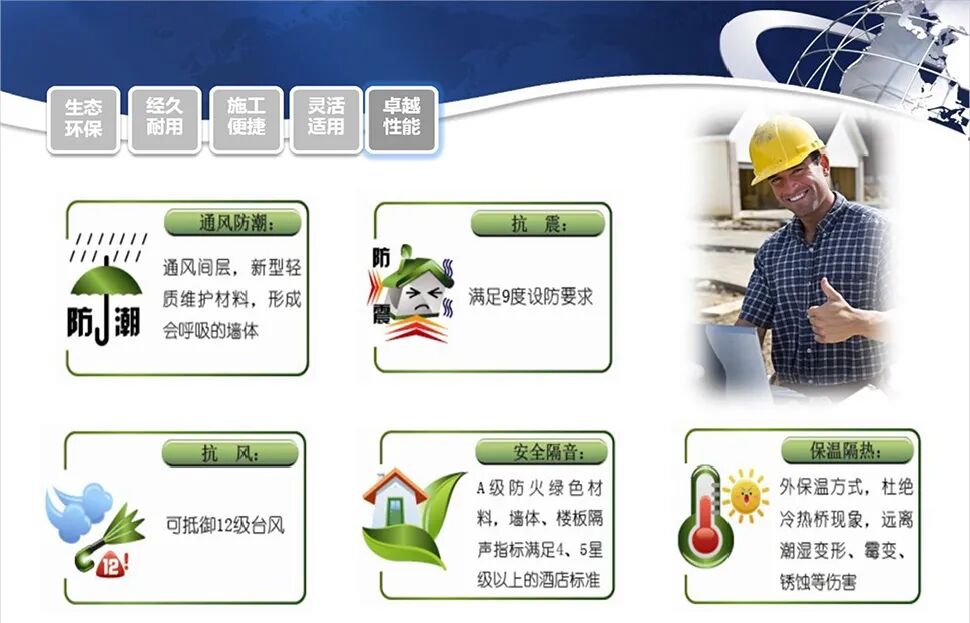 生态环保

经久耐用

施工便捷

灵活适用

卓越性能

通风防潮：

防潮

通风间层，新型轻质维护材料，形成会呼吸的墙体

抗 震：

防震

满足9度设防要求

抗 风：

12!

可抵御12级台风

安全隔音：

A级防火绿色材料，墙体、楼板隔声指标满足4、5星级以上的酒店标准

保温隔热：

外保温方式，杜绝冷热桥现象，远离潮湿变形、霉变、锈蚀等伤害